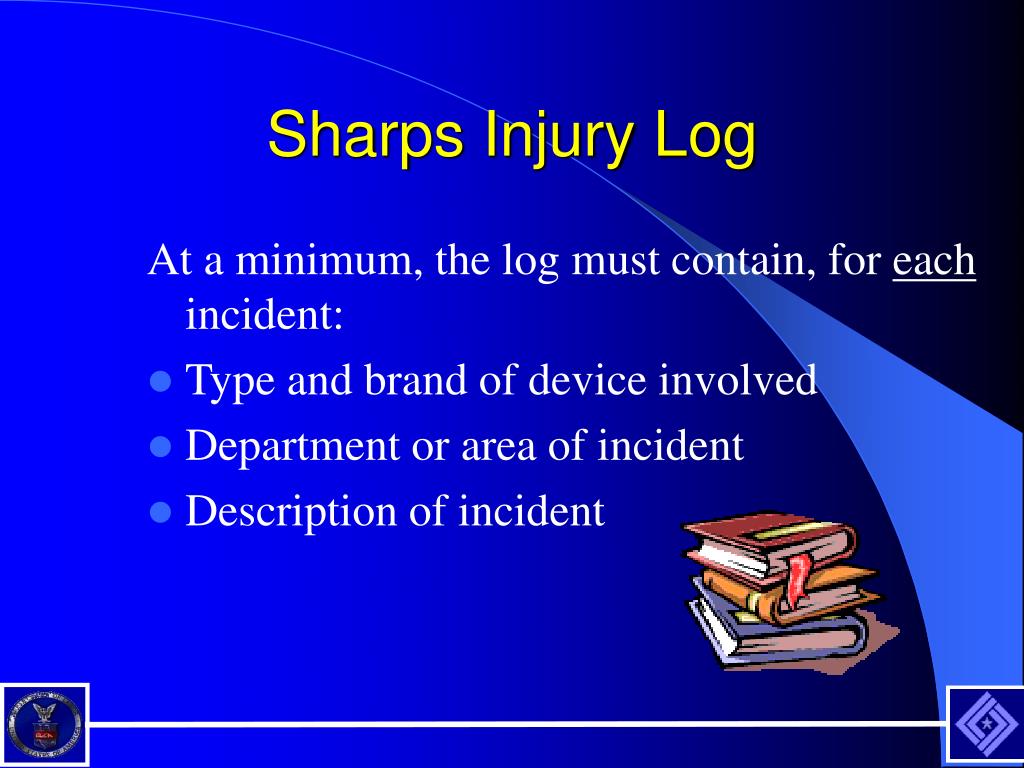 Sharps Injury Log

At a minimum, the log must contain, for each incident:

- Type and brand of device involved
- Department or area of incident
- Description of incident